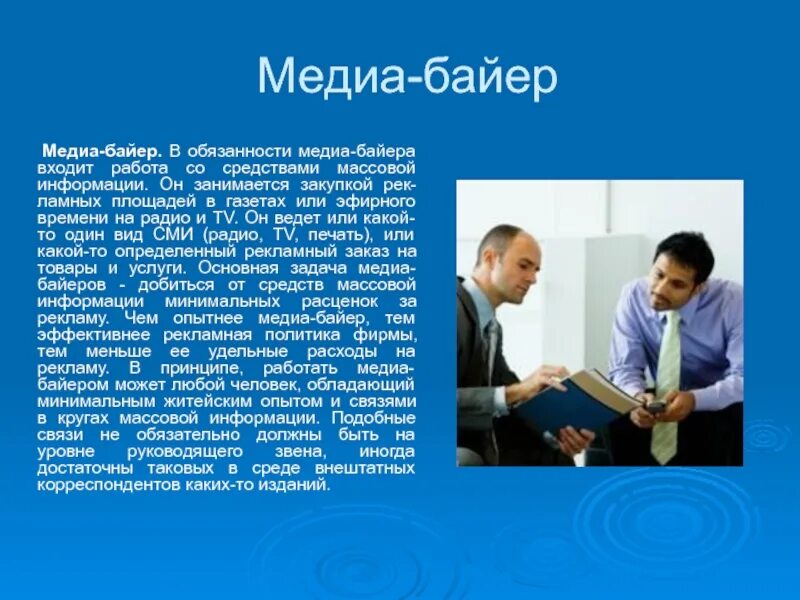 Медиа-байер

Медиа-байер. В обязанности медиа-байера входит работа со средствами массовой информации. Он занимается закупкой рекламных площадей в газетах или эфирного времени на радио и TV. Он ведет или какой-то один вид СМИ (радио, TV, печать), или какой-то определенный рекламный заказ на товары и услуги. Основная задача медиа-байеров - добиться от средств массовой информации минимальных расценок за рекламу. Чем опытнее медиа-байер, тем эффективнее рекламная политика фирмы, тем меньше ее удельные расходы на рекламу. В принципе, работать медиа-байером может любой человек, обладающий минимальным житейским опытом и связями в кругах массовой информации. Подобные связи не обязательно должны быть на уровне руководящего звена, иногда достаточны таковых в среде внештатных корреспондентов каких-то изданий.